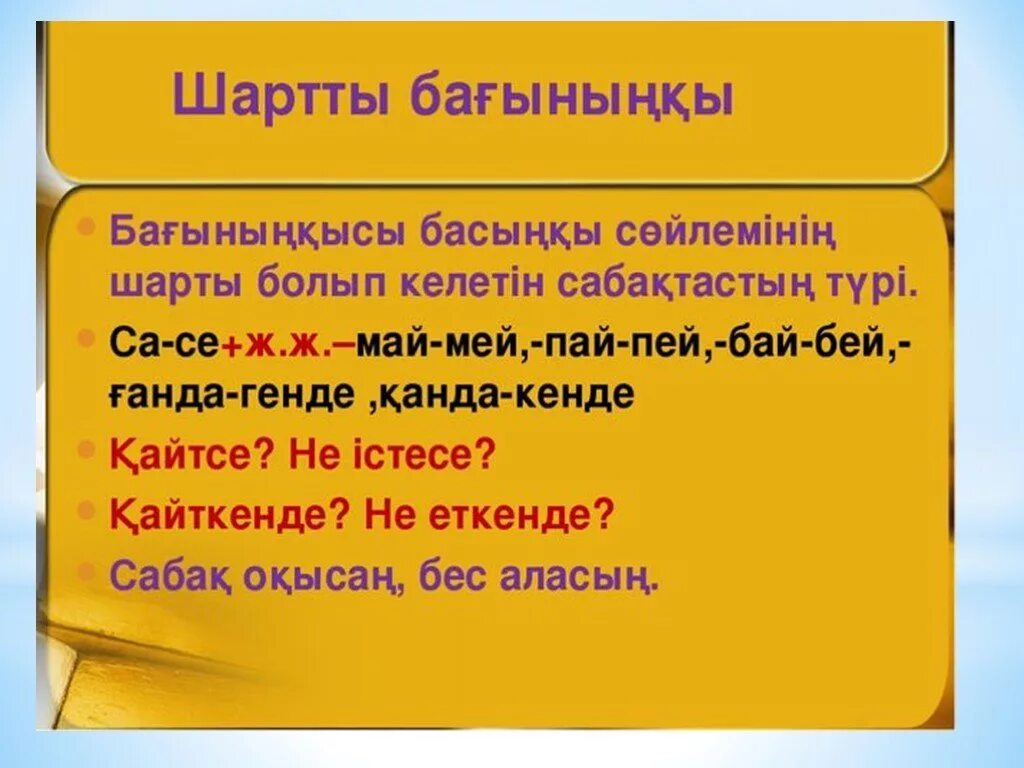 Шартты бағыныңқы

• Бағыныңқысы басыңқы сөйлемінің шарты болып келетін сабақтастың түрі.

• Са-се+ж.ж.–май-мей,-пай-пей,-бай-бей,-ғанда-генде ,қанда-кенде

• Қайтсе? Не істесе?

• Қайткенде? Не еткенде?

• Сабақ оқысаң, бес аласың.